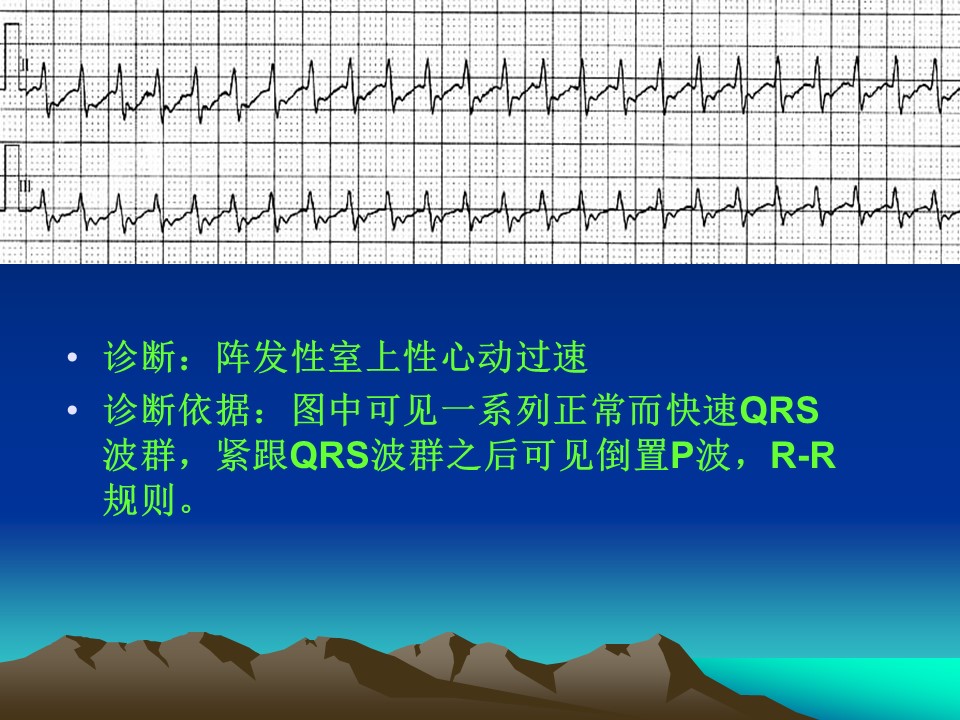 II

III

• 诊断：阵发性室上性心动过速
• 诊断依据：图中可见一系列正常而快速QRS波群，紧跟QRS波群之后可见倒置P波，R-R规则。